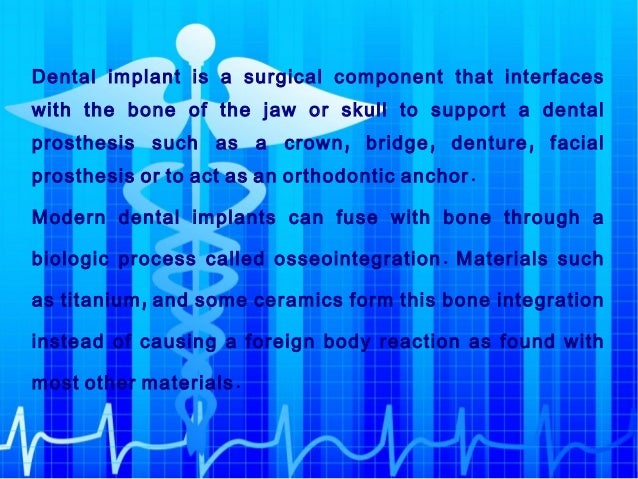 Dental implant is a surgical component that interfaces with the bone of the jaw or skull to support a dental prosthesis such as a crown, bridge, denture, facial prosthesis or to act as an orthodontic anchor.

Modern dental implants can fuse with bone through a biologic process called osseointegration. Materials such as titanium, and some ceramics form this bone integration instead of causing a foreign body reaction as found with most other materials.